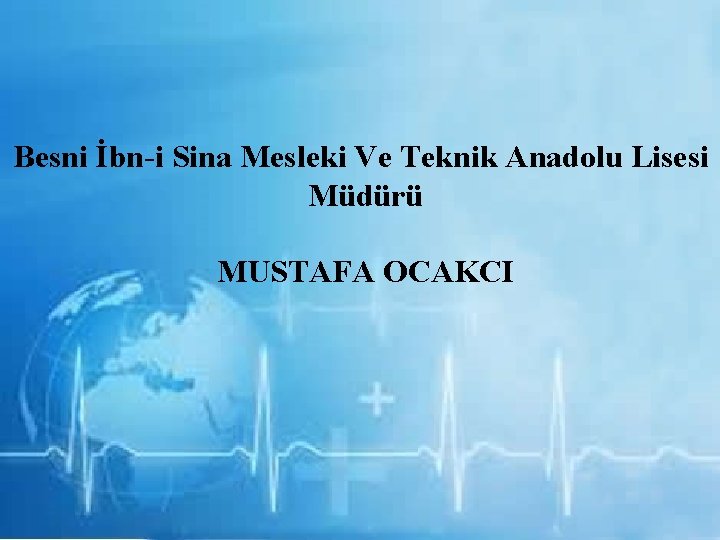 Besni İbn-i Sina Mesleki Ve Teknik Anadolu Lisesi Müdürü

MUSTAFA OCAKCI